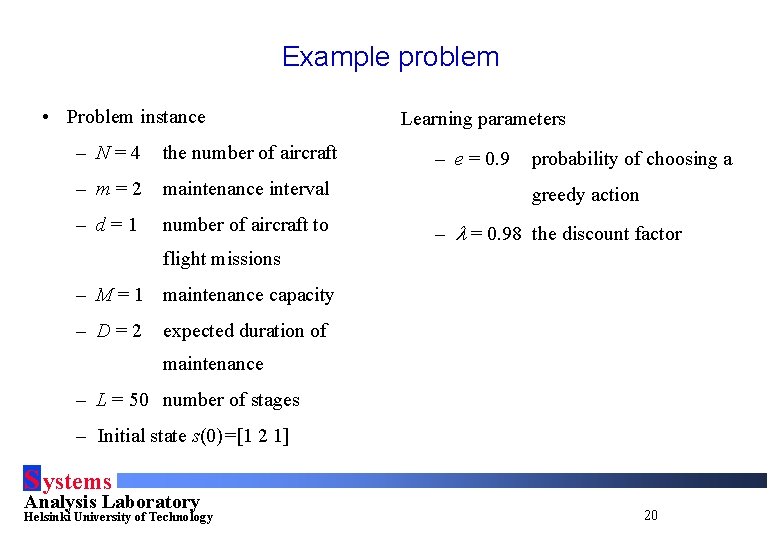 Example problem

• Problem instance

– $N = 4$ the number of aircraft

– $m = 2$ maintenance interval

– $d = 1$ number of aircraft to flight missions

– $M = 1$ maintenance capacity

– $D = 2$ expected duration of maintenance

– $L = 50$ number of stages

– Initial state $s(0)=[1\ 2\ 1]$

Learning parameters

– $e = 0.9$ probability of choosing a greedy action

– $\lambda = 0.98$ the discount factor

Systems Analysis Laboratory
Helsinki University of Technology

20